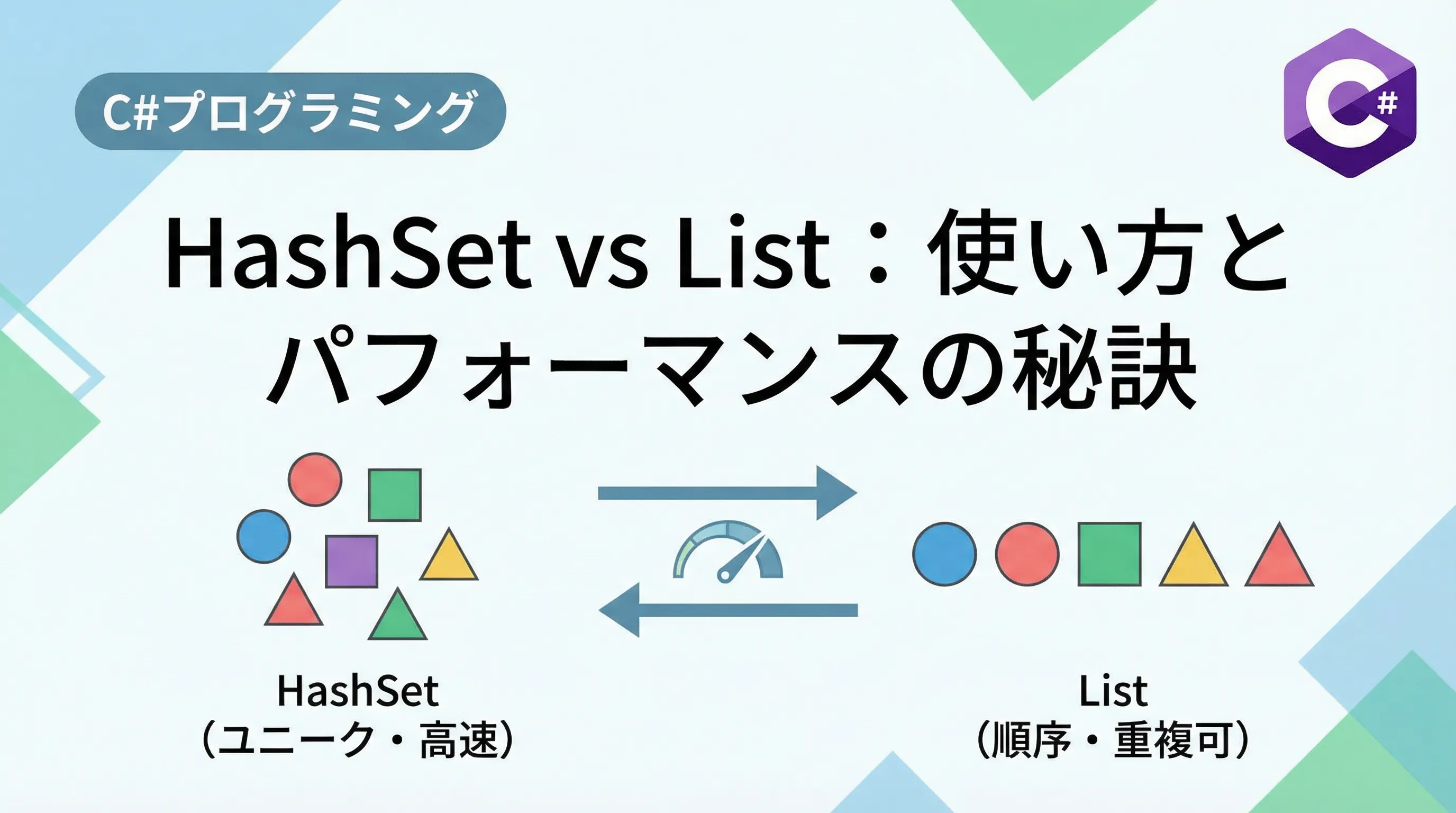 C#プログラミング

C#

HashSet vs List：使い方とパフォーマンスの秘訣

HashSet
（ユニーク・高速）

List
（順序・重複可）